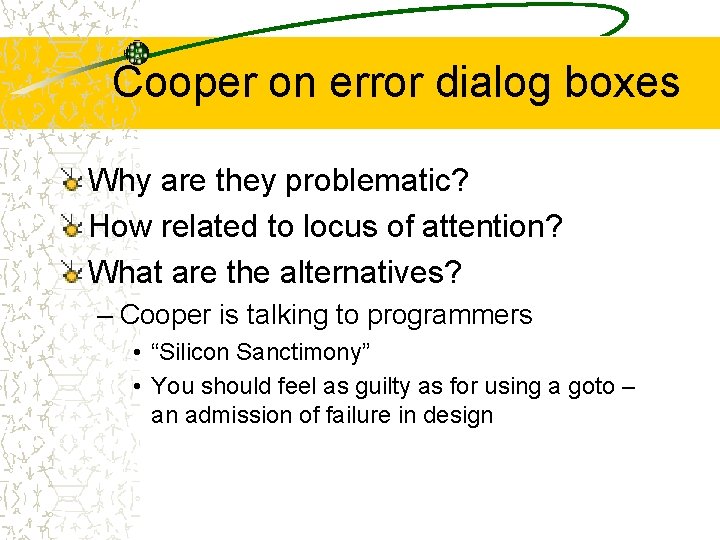 Cooper on error dialog boxes

Why are they problematic?

How related to locus of attention?

What are the alternatives?

– Cooper is talking to programmers

• “Silicon Sanctimony”

• You should feel as guilty as for using a goto – an admission of failure in design